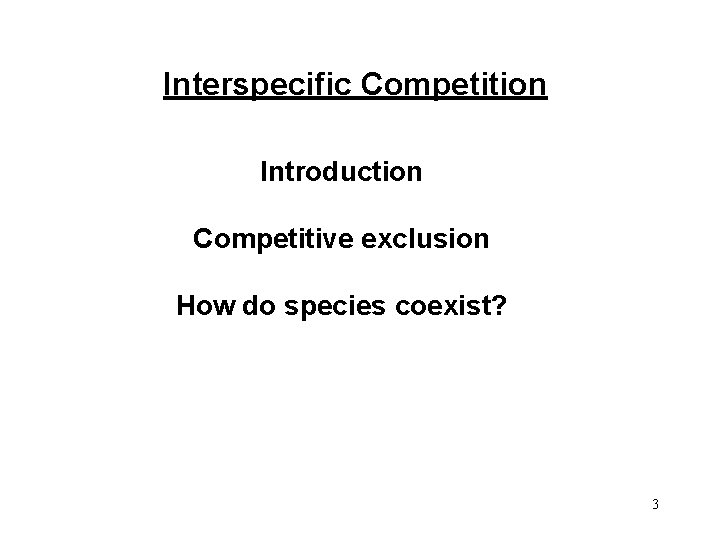 Interspecific Competition

Introduction

Competitive exclusion

How do species coexist?

3